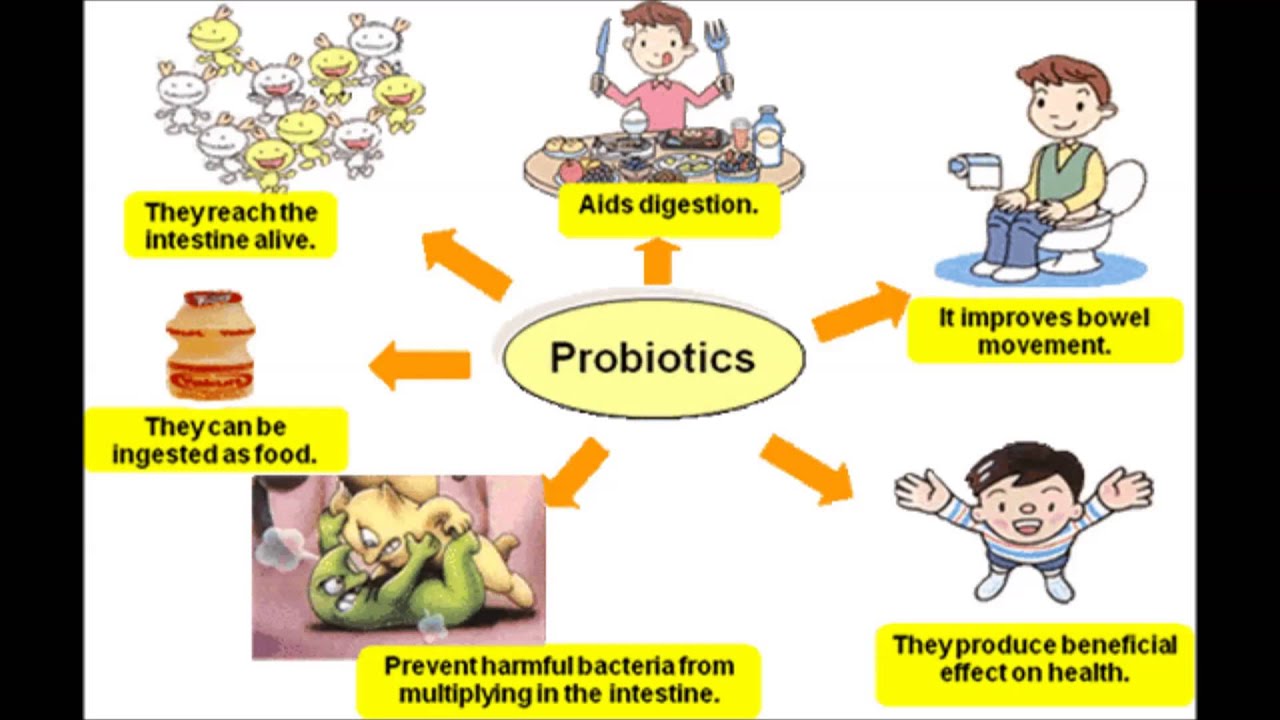 They reach the intestine alive.

Aids digestion.

It improves bowel movement.

Probiotics

They can be ingested as food.

Prevent harmful bacteria from multiplying in the intestine.

They produce beneficial effect on health.